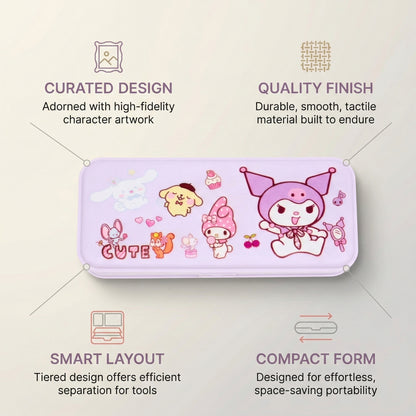 CURATED DESIGN
Adorned with high-fidelity character artwork

QUALITY FINISH
Durable, smooth, tactile material built to endure

CUTE

SMART LAYOUT
Tiered design offers efficient separation for tools

COMPACT FORM
Designed for effortless, space-saving portability